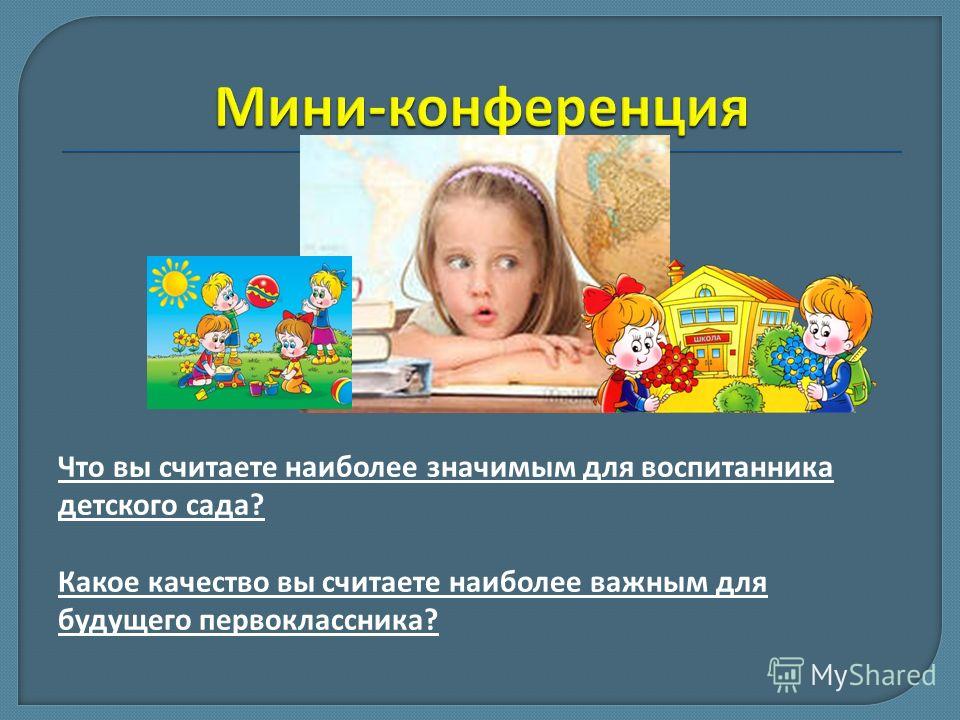 Мини-конференция

ШКОЛА

Что вы считаете наиболее значимым для воспитанника детского сада?

Какое качество вы считаете наиболее важным для будущего первоклассника?

MyShared